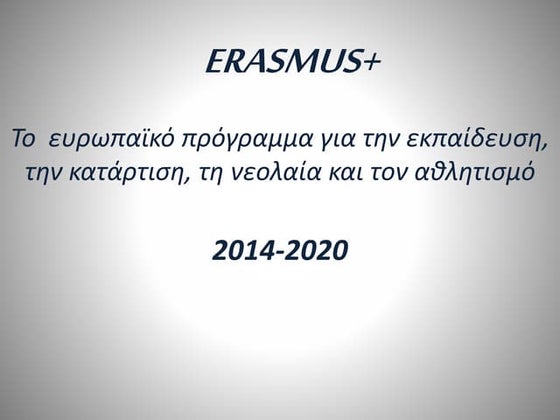 ERASMUS+

Το ευρωπαϊκό πρόγραμμα για την εκπαίδευση, την κατάρτιση, τη νεολαία και τον αθλητισμό

2014-2020